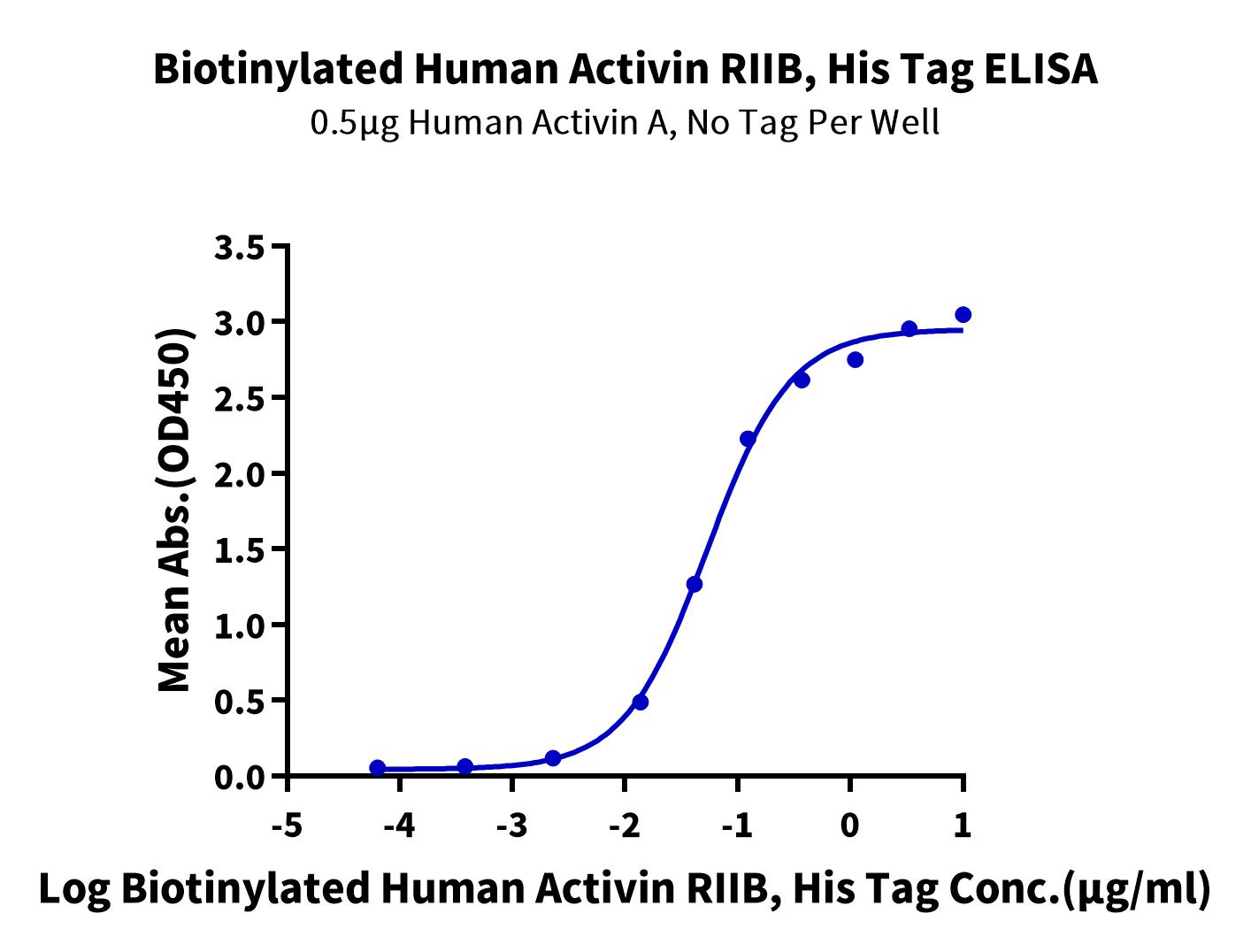 Biotinylated Human Activin RIIB, His Tag ELISA
0.5μg Human Activin A, No Tag Per Well

Mean Abs.(OD450)

3.5
3.0
2.5
2.0
1.5
1.0
0.5
0.0

-5
-4
-3
-2
-1
0
1

Log Biotinylated Human Activin RIIB, His Tag Conc.(μg/ml)